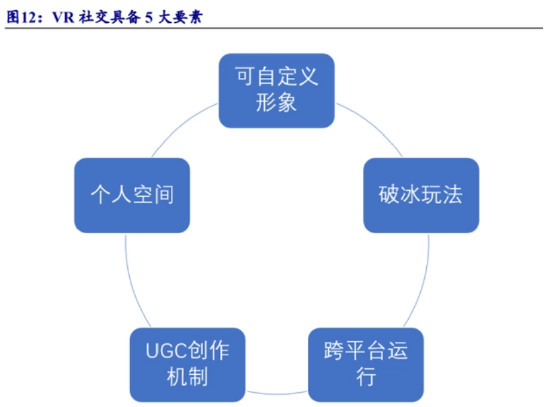 图12：VR 社交具备 5 大要素

可自定义形象

破冰玩法

跨平台运行

UGC创作机制

个人空间